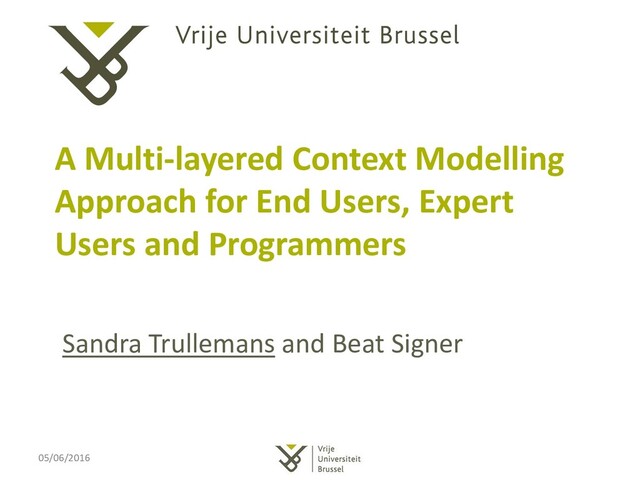 Vrije Universiteit Brussel

A Multi-layered Context Modelling Approach for End Users, Expert Users and Programmers

Sandra Trullemans and Beat Signer

05/06/2016

Vrije Universiteit Brussel